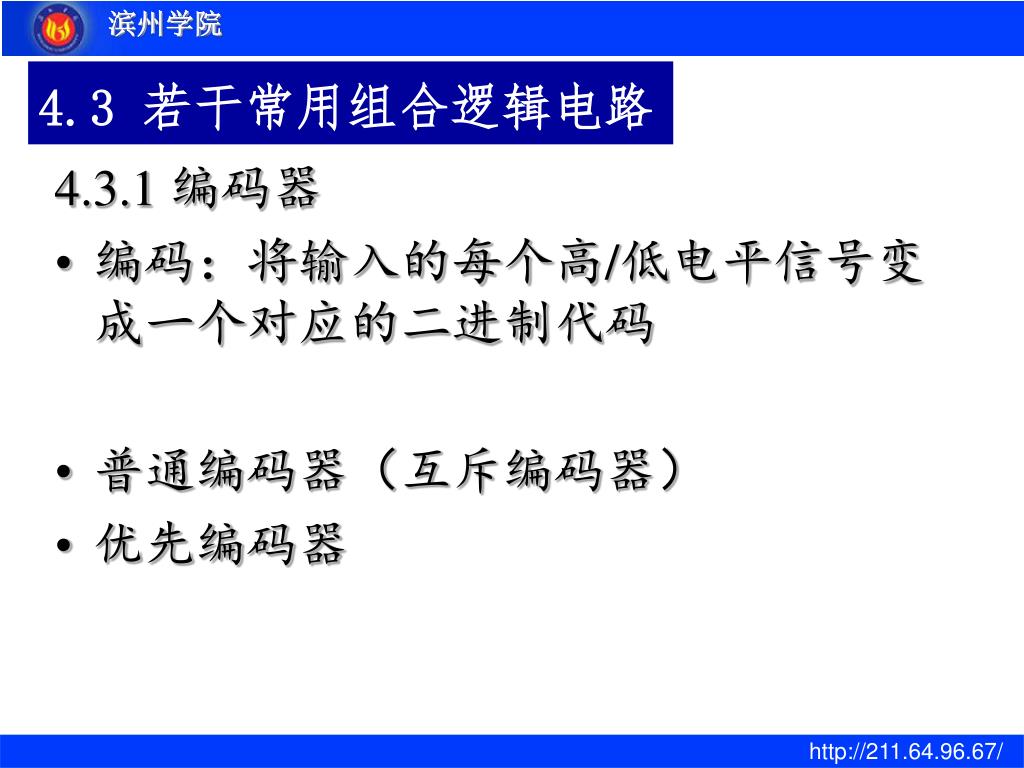 滨州学院

4.3 若干常用组合逻辑电路

4.3.1 编码器

• 编码：将输入的每个高/低电平信号变成一个对应的二进制代码

• 普通编码器（互斥编码器）

• 优先编码器

http://211.64.96.67/